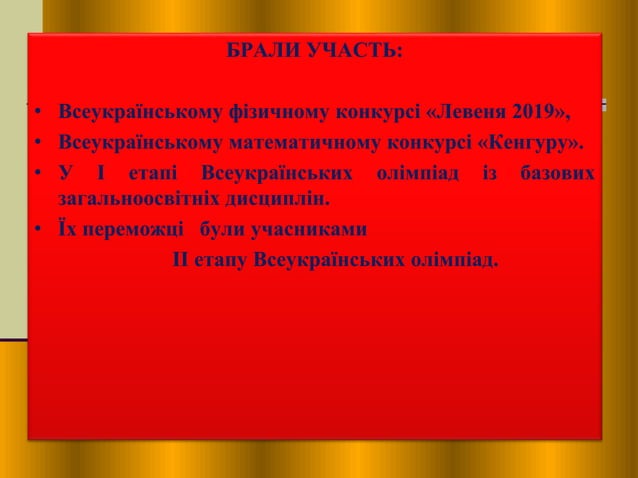 БРАЛИ УЧАСТЬ:

• Всеукраїнському фізичному конкурсі «Левеня 2019»,
• Всеукраїнському математичному конкурсі «Кенгуру».
• У І етапі Всеукраїнських олімпіад із базових загальноосвітніх дисциплін.
• Їх переможці були учасниками
ІІ етапу Всеукраїнських олімпіад.